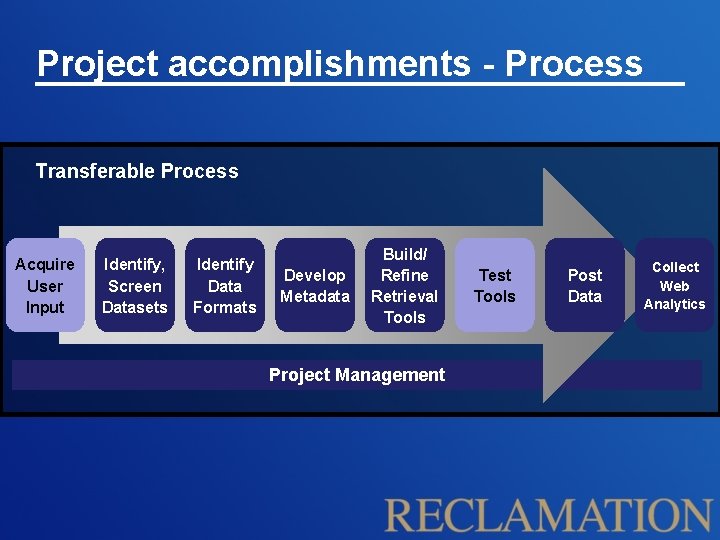 Project accomplishments - Process

Transferable Process

Acquire User Input

Identify, Screen Datasets

Identify Data Formats

Develop Metadata

Build/ Refine Retrieval Tools

Test Tools

Post Data

Collect Web Analytics

Project Management

RECLAMATION